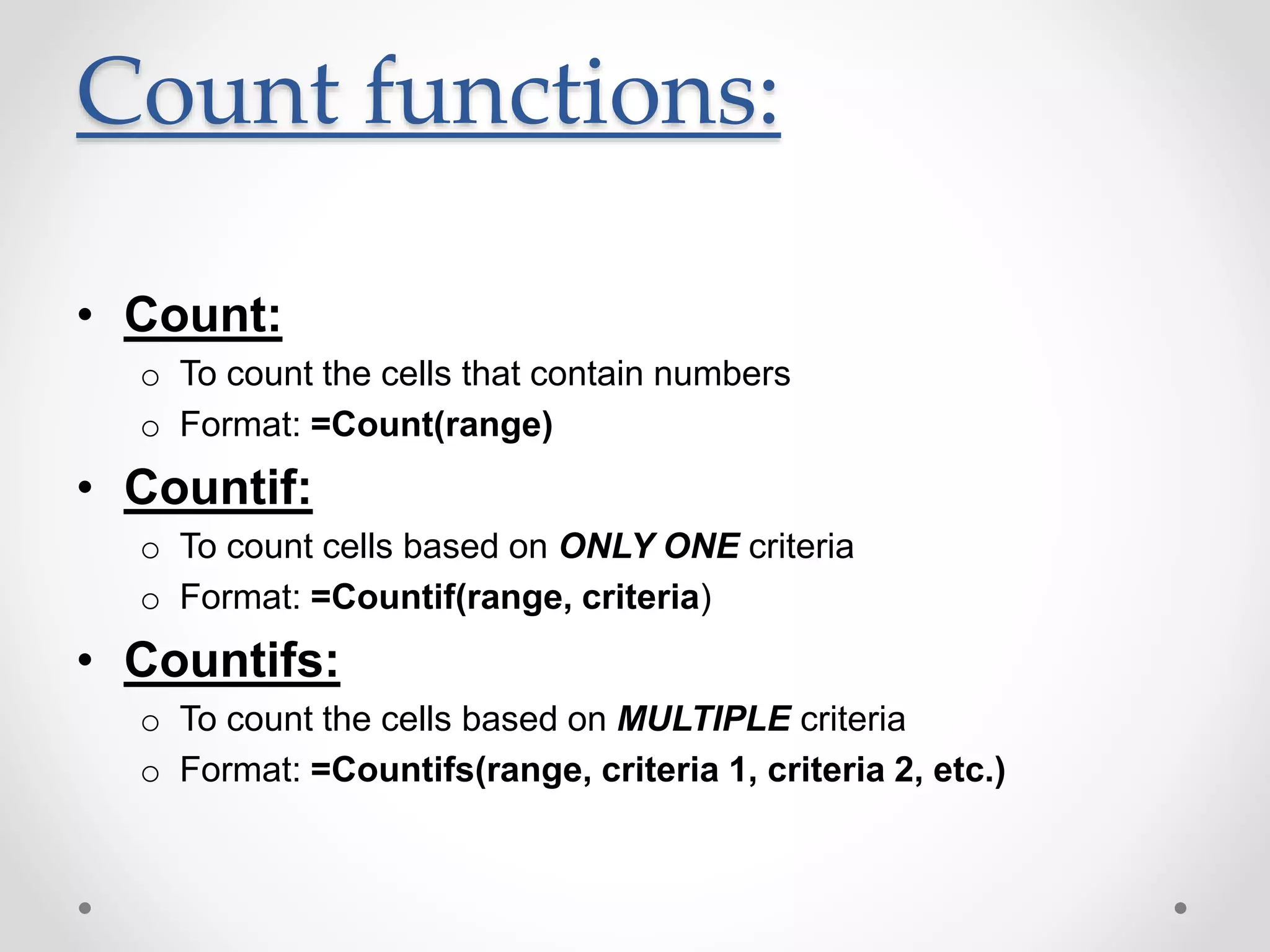 Count functions:

• Count:
  o To count the cells that contain numbers
  o Format: =Count(range)
• Countif:
  o To count cells based on ONLY ONE criteria
  o Format: =Countif(range, criteria)
• Countifs:
  o To count the cells based on MULTIPLE criteria
  o Format: =Countifs(range, criteria 1, criteria 2, etc.)